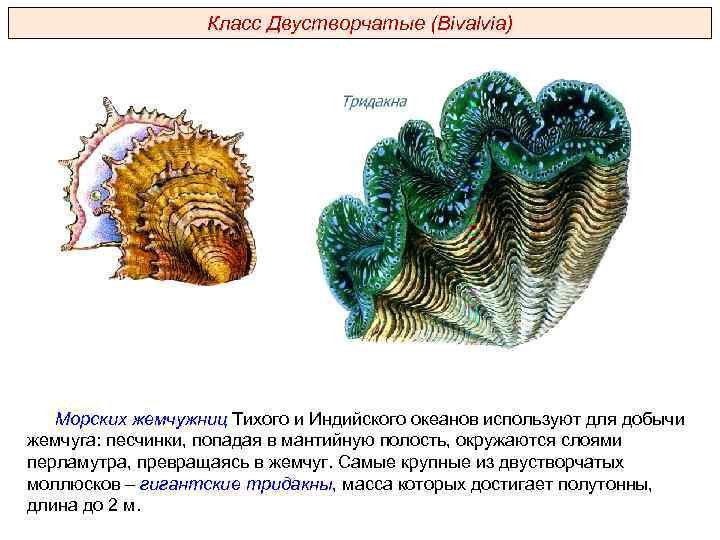 Класс Двустворчатые (Bivalvia)

Тридакна

Морских жемчужниц Тихого и Индийского океанов используют для добычи жемчуга: песчинки, попадая в мантийную полость, окружаются слоями перламутра, превращаясь в жемчуг. Самые крупные из двустворчатых моллюсков – гигантские тридакны, масса которых достигает полутонны, длина до 2 м.